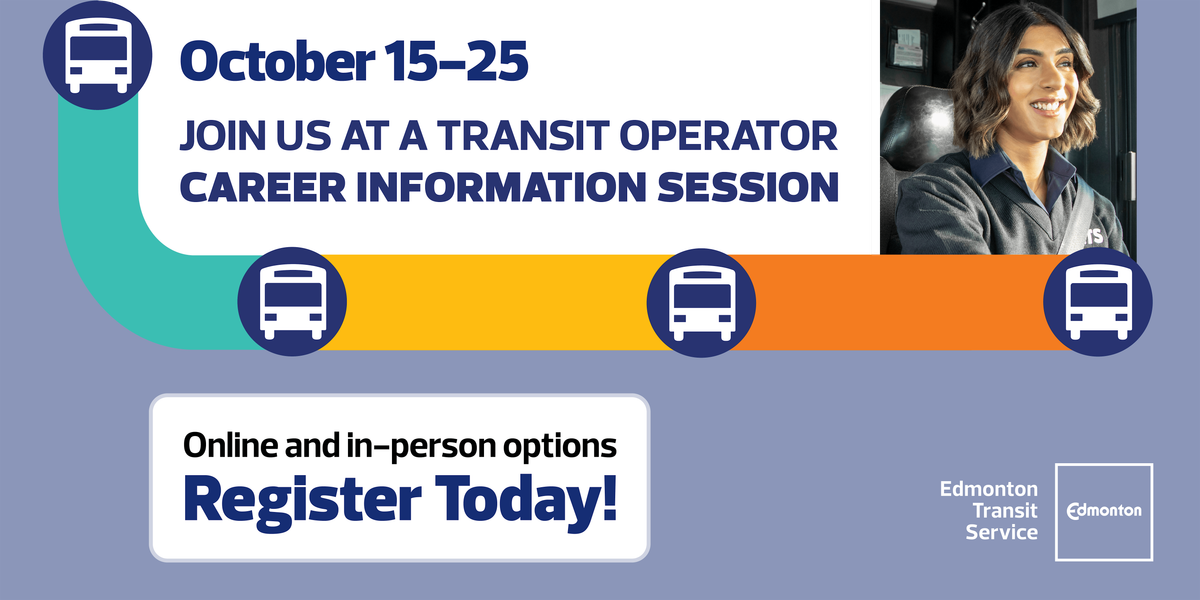 October 15–25

JOIN US AT A TRANSIT OPERATOR CAREER INFORMATION SESSION

Online and in-person options

Register Today!

Edmonton Transit Service

Edmonton